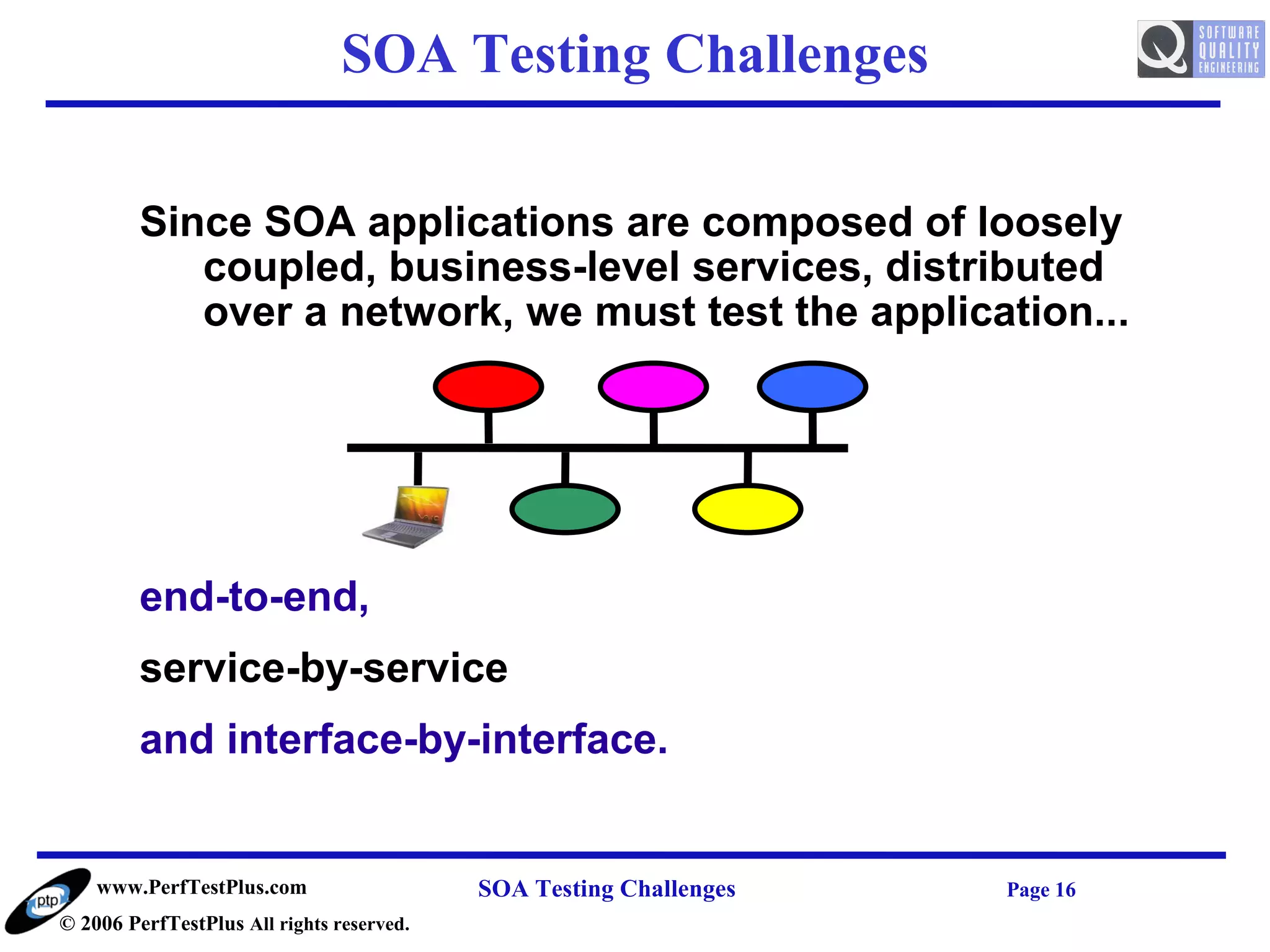 SOA Testing Challenges

Q SOFTWARE QUALITY ENGINEERING

Since SOA applications are composed of loosely coupled, business-level services, distributed over a network, we must test the application...

end-to-end,

service-by-service

and interface-by-interface.

ptp

www.PerfTestPlus.com

© 2006 PerfTestPlus All rights reserved.

SOA Testing Challenges

Page 16